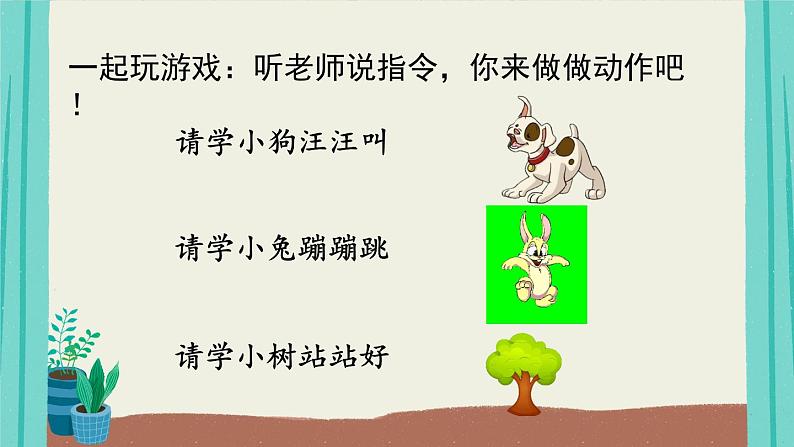 一起玩游戏：听老师说指令，你来做做动作吧！

请学小狗汪汪叫

请学小兔蹦蹦跳

请学小树站站好